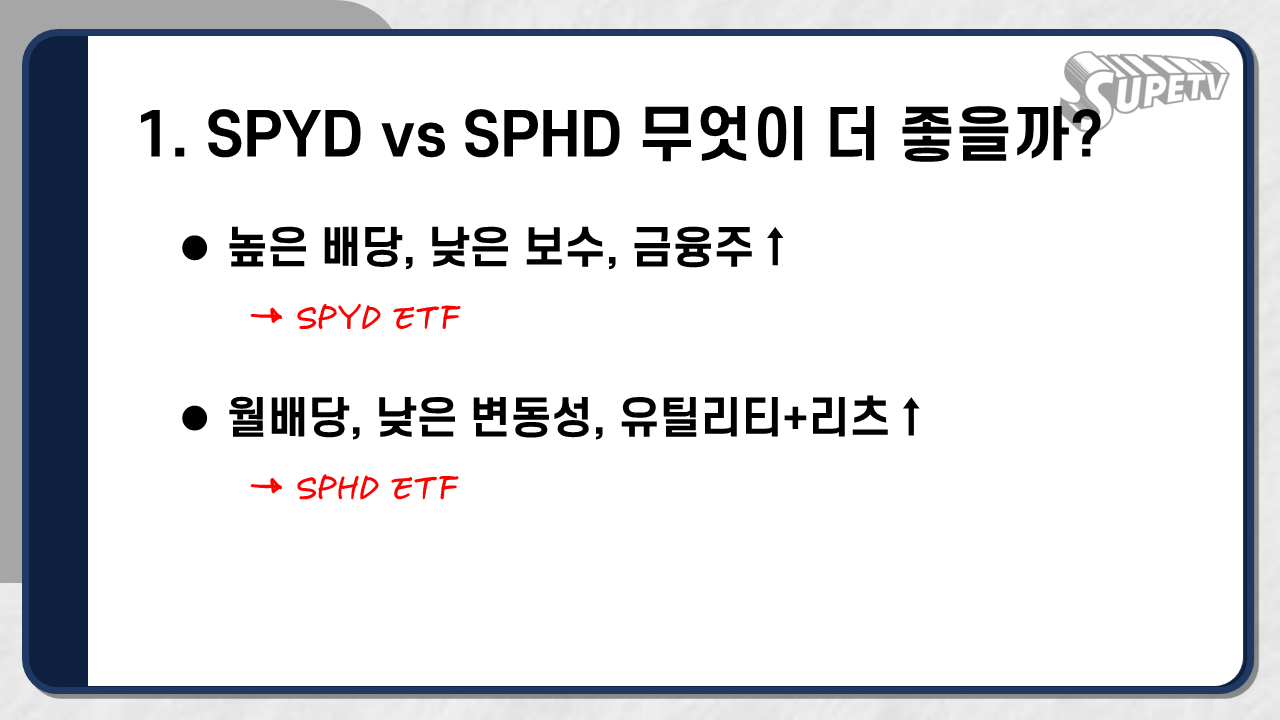 SUPETV

1. SPYD vs SPHD 무엇이 더 좋을까?

● 높은 배당, 낮은 보수, 금융주↑

→ SPYD ETF

● 월배당, 낮은 변동성, 유틸리티+리츠↑

→ SPHD ETF